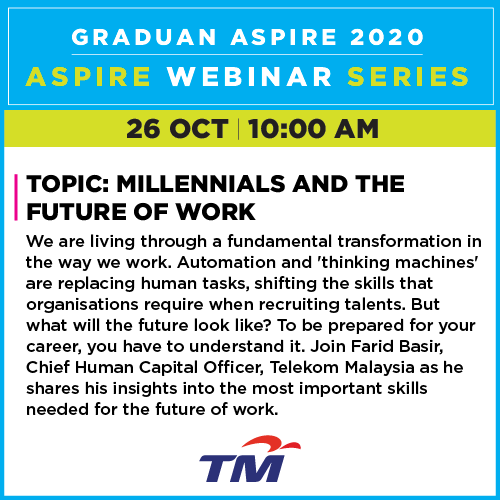 GRADUAN ASPIRE 2020
ASPIRE WEBINAR SERIES

26 OCT | 10:00 AM

TOPIC: MILLENNIALS AND THE FUTURE OF WORK

We are living through a fundamental transformation in the way we work. Automation and 'thinking machines' are replacing human tasks, shifting the skills that organisations require when recruiting talents. But what will the future look like? To be prepared for your career, you have to understand it. Join Farid Basir, Chief Human Capital Officer, Telekom Malaysia as he shares his insights into the most important skills needed for the future of work.

TM